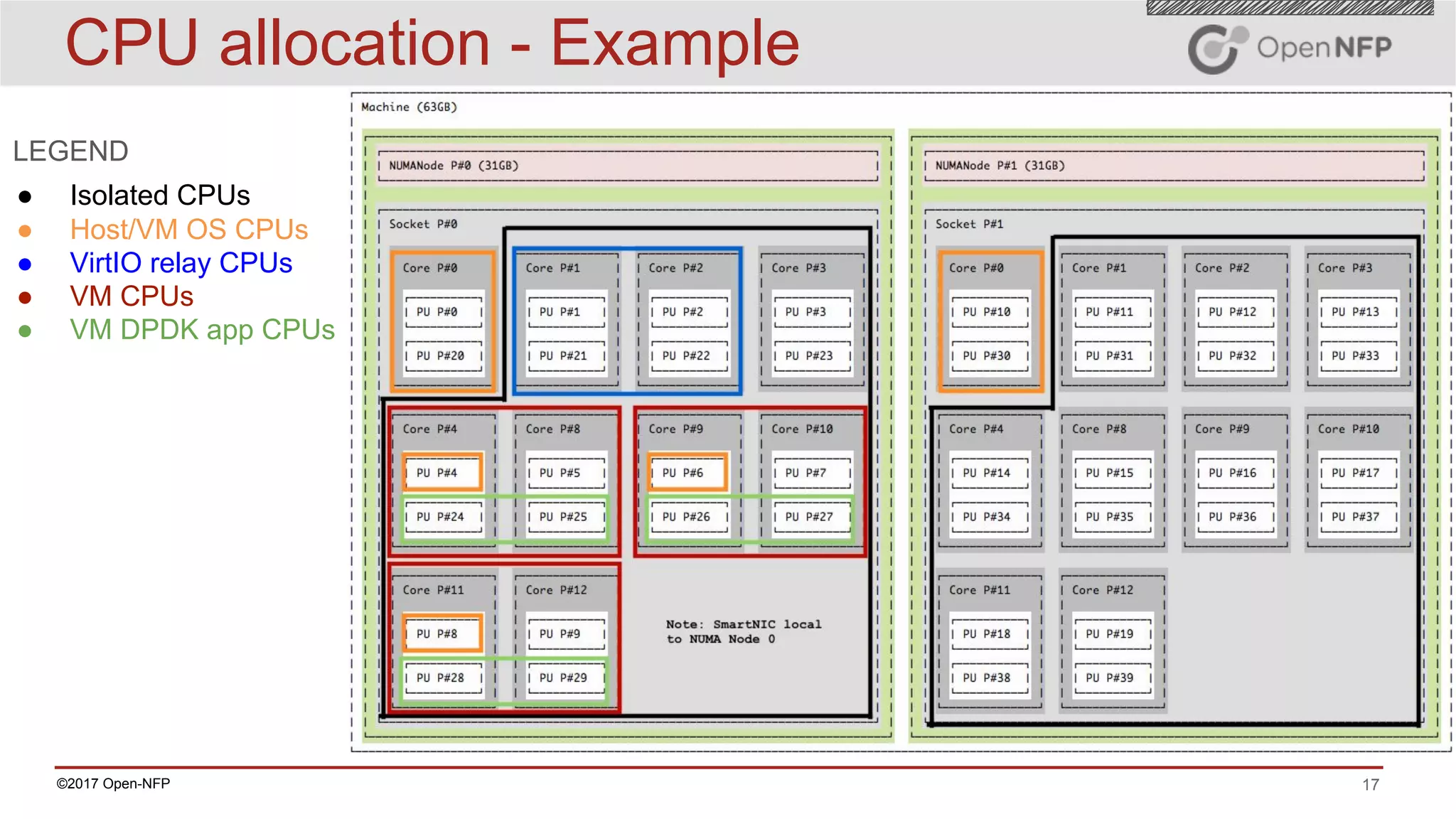 CPU allocation - Example

OpenNFP

LEGEND
● Isolated CPUs
● Host/VM OS CPUs
● VirtIO relay CPUs
● VM CPUs
● VM DPDK app CPUs

Machine (63GB)

NUMANode P#0 (31GB)

Socket P#0

Core P#0
PU P#0
PU P#20

Core P#1
PU P#1
PU P#21

Core P#2
PU P#2
PU P#22

Core P#3
PU P#3
PU P#23

Core P#4
PU P#4
PU P#24

Core P#8
PU P#5
PU P#25

Core P#9
PU P#6
PU P#26

Core P#10
PU P#7
PU P#27

Core P#11
PU P#8
PU P#28

Core P#12
PU P#9
PU P#29

Note: SmartNIC local to NUMA Node 0

NUMANode P#1 (31GB)

Socket P#1

Core P#0
PU P#10
PU P#30

Core P#1
PU P#11
PU P#31

Core P#2
PU P#12
PU P#32

Core P#3
PU P#13
PU P#33

Core P#4
PU P#14
PU P#34

Core P#8
PU P#15
PU P#35

Core P#9
PU P#16
PU P#36

Core P#10
PU P#17
PU P#37

Core P#11
PU P#18
PU P#38

Core P#12
PU P#19
PU P#39

©2017 Open-NFP

17